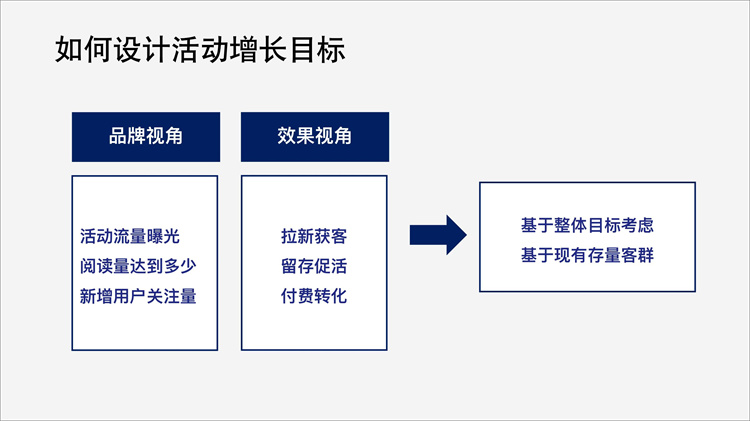 如何设计活动增长目标

品牌视角

活动流量曝光
阅读量达到多少
新增用户关注量

效果视角

拉新获客
留存促活
付费转化

基于整体目标考虑
基于现有存量客群